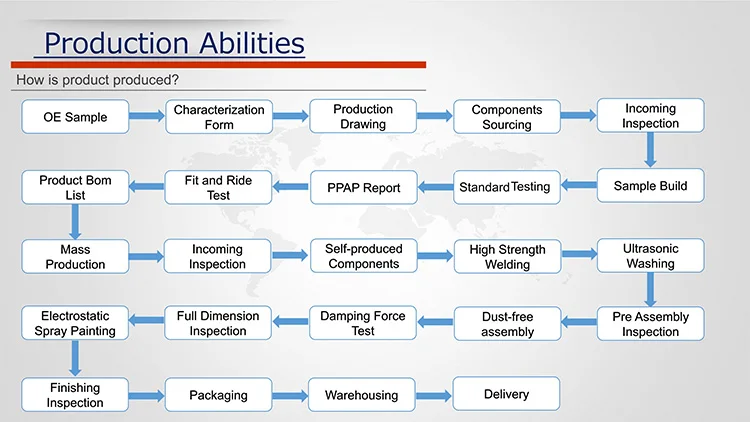 Production Abilities

How is product produced?

OE Sample

Characterization Form

Production Drawing

Components Sourcing

Incoming Inspection

Sample Build

Standard Testing

PPAP Report

Fit and Ride Test

Product Bom List

Mass Production

Incoming Inspection

Self-produced Components

High Strength Welding

Ultrasonic Washing

Pre Assembly Inspection

Dust-free assembly

Damping Force Test

Full Dimension Inspection

Electrostatic Spray Painting

Finishing Inspection

Packaging

Warehousing

Delivery